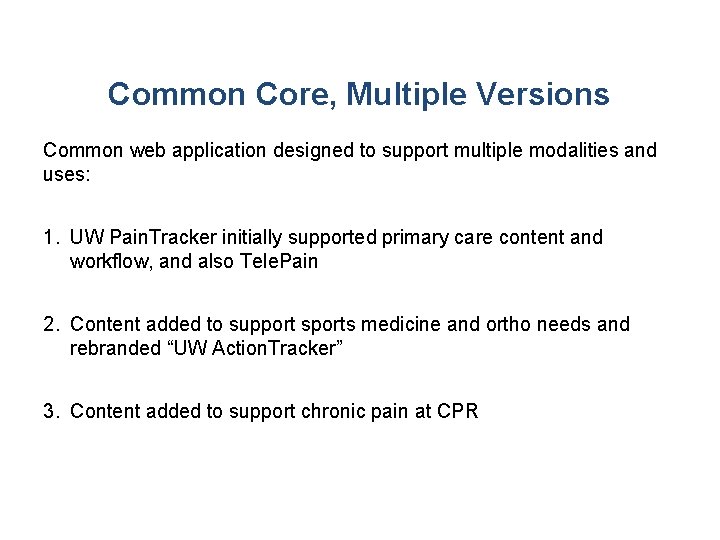 Common Core, Multiple Versions

Common web application designed to support multiple modalities and uses:

1. UW PainTracker initially supported primary care content and workflow, and also TelePain

2. Content added to support sports medicine and ortho needs and rebranded “UW ActionTracker”

3. Content added to support chronic pain at CPR